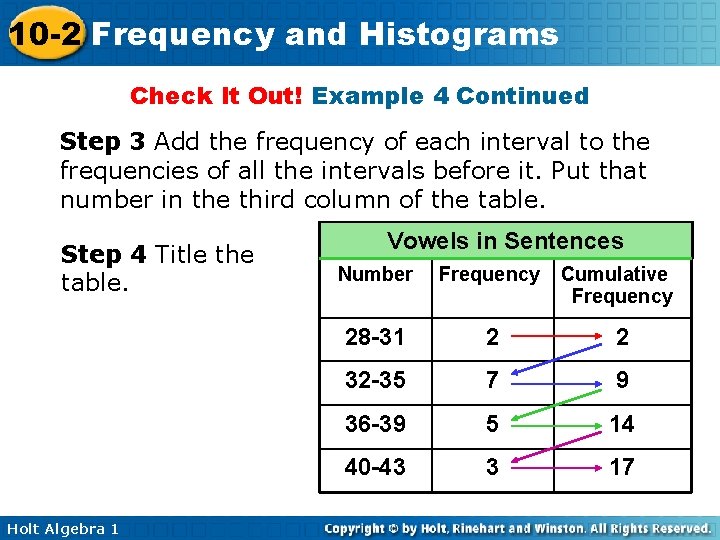 10-2 Frequency and Histograms

Check It Out! Example 4 Continued

Step 3 Add the frequency of each interval to the frequencies of all the intervals before it. Put that number in the third column of the table.

Step 4 Title the table.

Vowels in Sentences

| Number | Frequency | Cumulative Frequency |
|---|---|---|
| 28-31 | 2 | 2 |
| 32-35 | 7 | 9 |
| 36-39 | 5 | 14 |
| 40-43 | 3 | 17 |

Holt Algebra 1

Copyright © by Holt, Rinehart and Winston. All Rights Reserved.